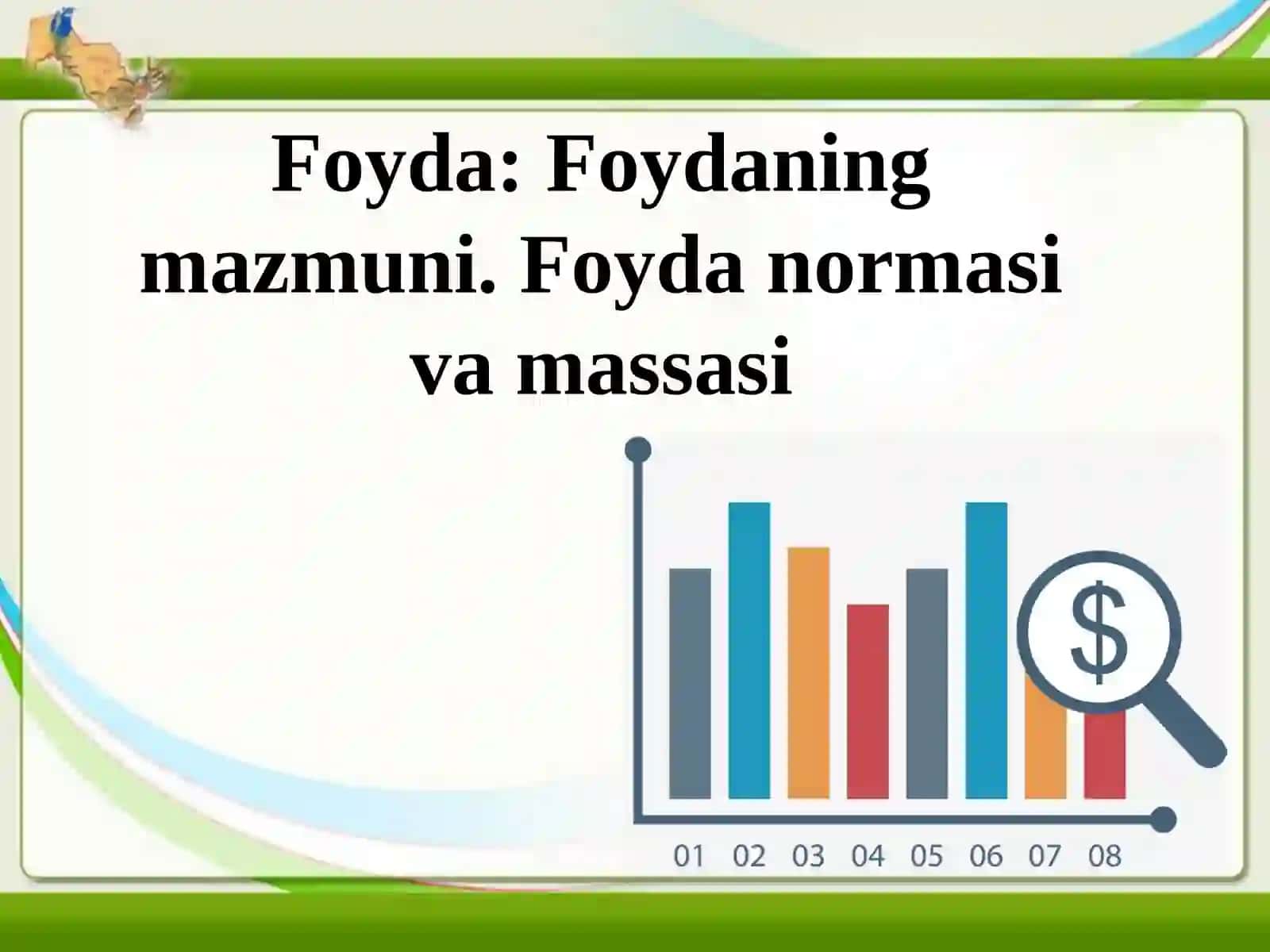 Foyda: Foydaning mazmuni. Foyda normasi va massasi

$

01 02 03 04 05 06 07 08